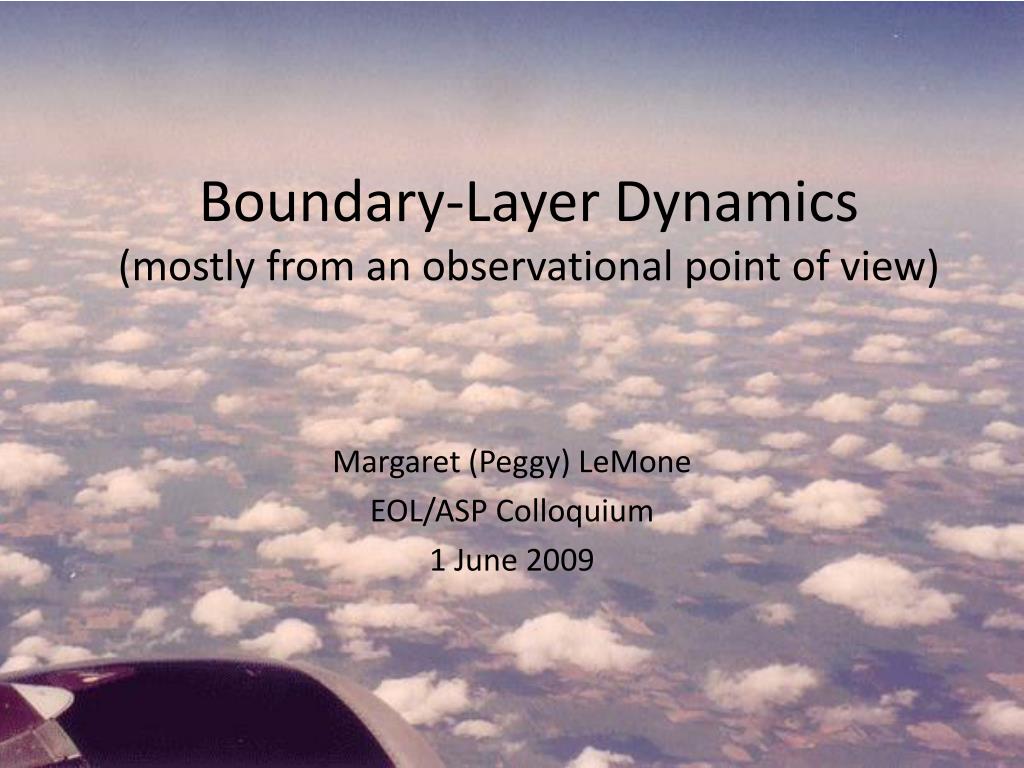 Boundary-Layer Dynamics
(mostly from an observational point of view)

Margaret (Peggy) LeMone
EOL/ASP Colloquium
1 June 2009